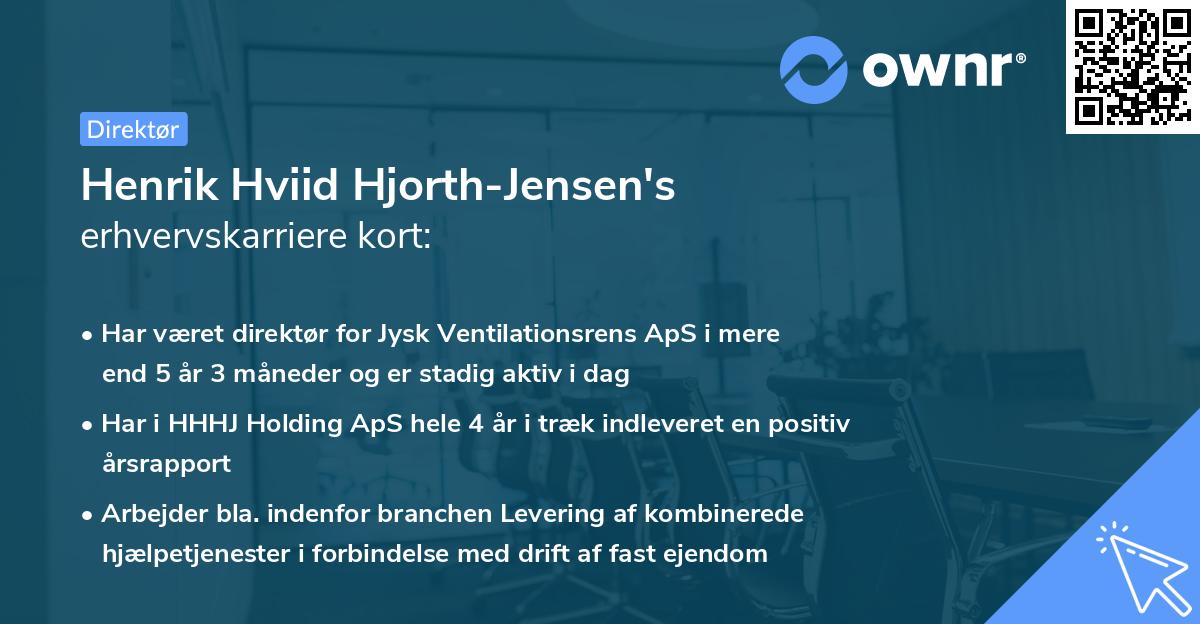 ownr®

Direktør

Henrik Hviid Hjorth-Jensen's
erhvervskarriere kort:

• Har været direktør for Jysk Ventilationsrens ApS i mere end 5 år 3 måneder og er stadig aktiv i dag

• Har i HHHJ Holding ApS hele 4 år i træk indleveret en positiv årsrapport

• Arbejder bla. indenfor branchen Levering af kombinerede hjælpetjenester i forbindelse med drift af fast ejendom